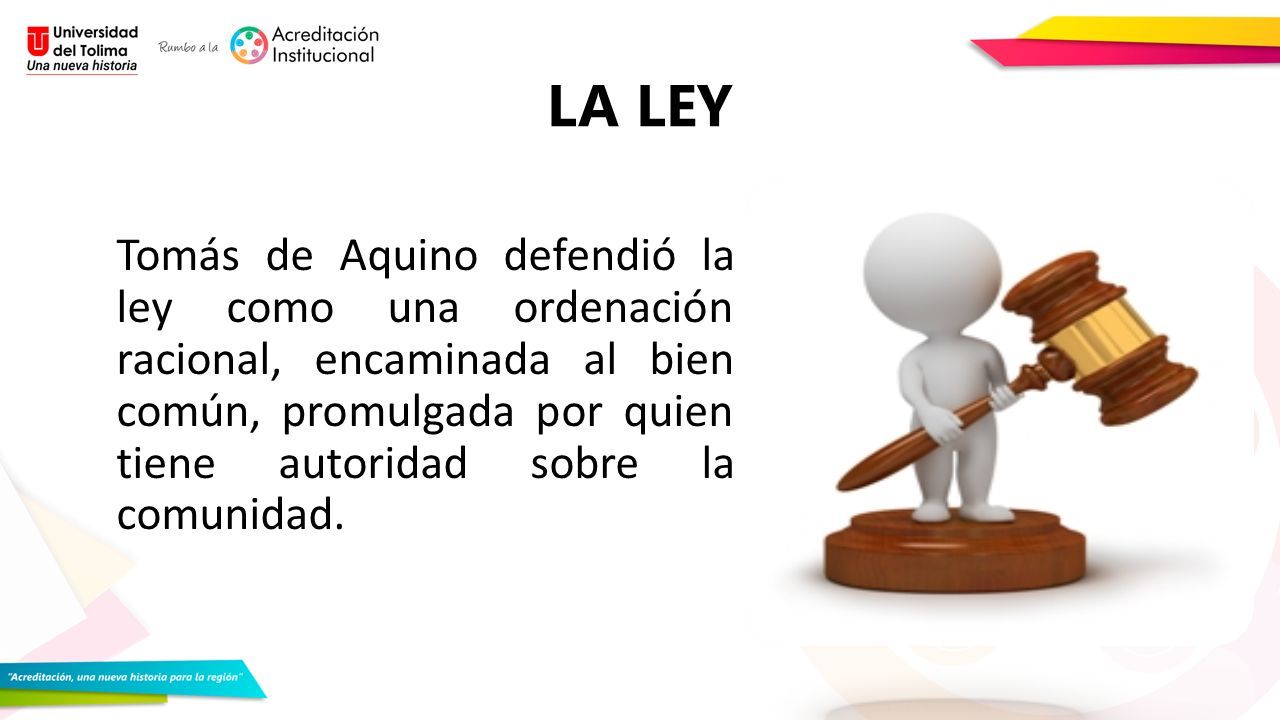 Universidad del Tolima
Una nueva historia

Rumbo a la Acreditación Institucional

LA LEY

Tomás de Aquino defendió la ley como una ordenación racional, encaminada al bien común, promulgada por quien tiene autoridad sobre la comunidad.

"Acreditación, una nueva historia para la región"